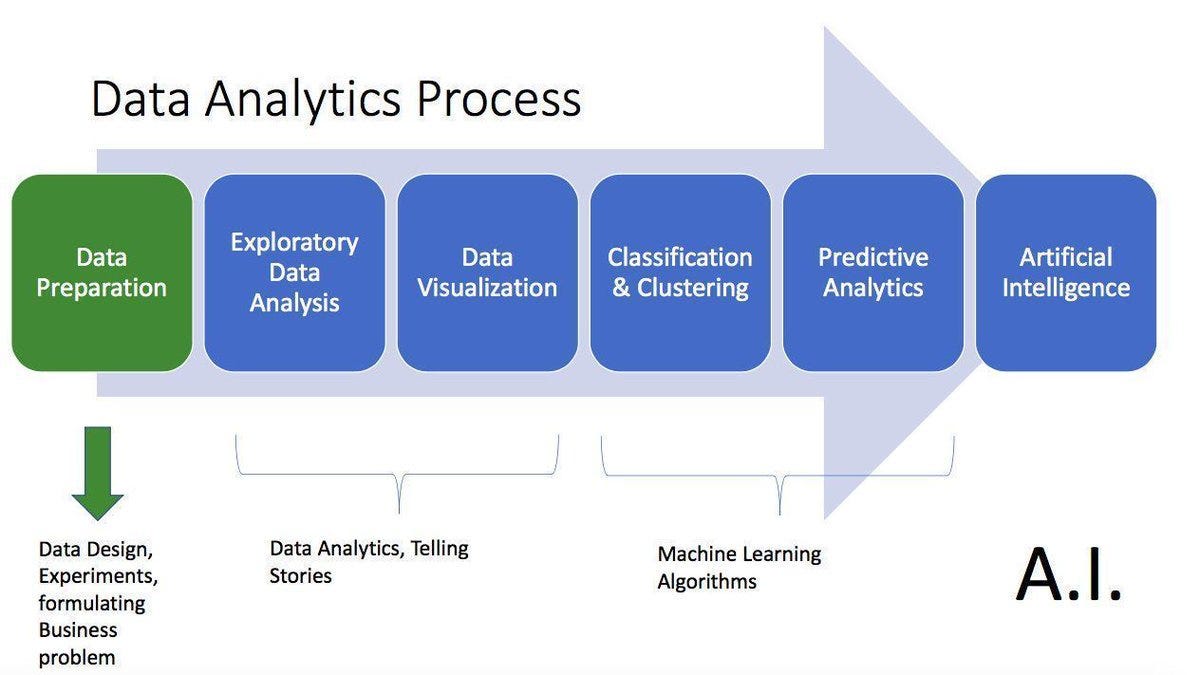 Data Analytics Process

Data Preparation

Exploratory Data Analysis

Data Visualization

Classification & Clustering

Predictive Analytics

Artificial Intelligence

Data Design, Experiments, formulating Business problem

Data Analytics, Telling Stories

Machine Learning Algorithms

A.I.